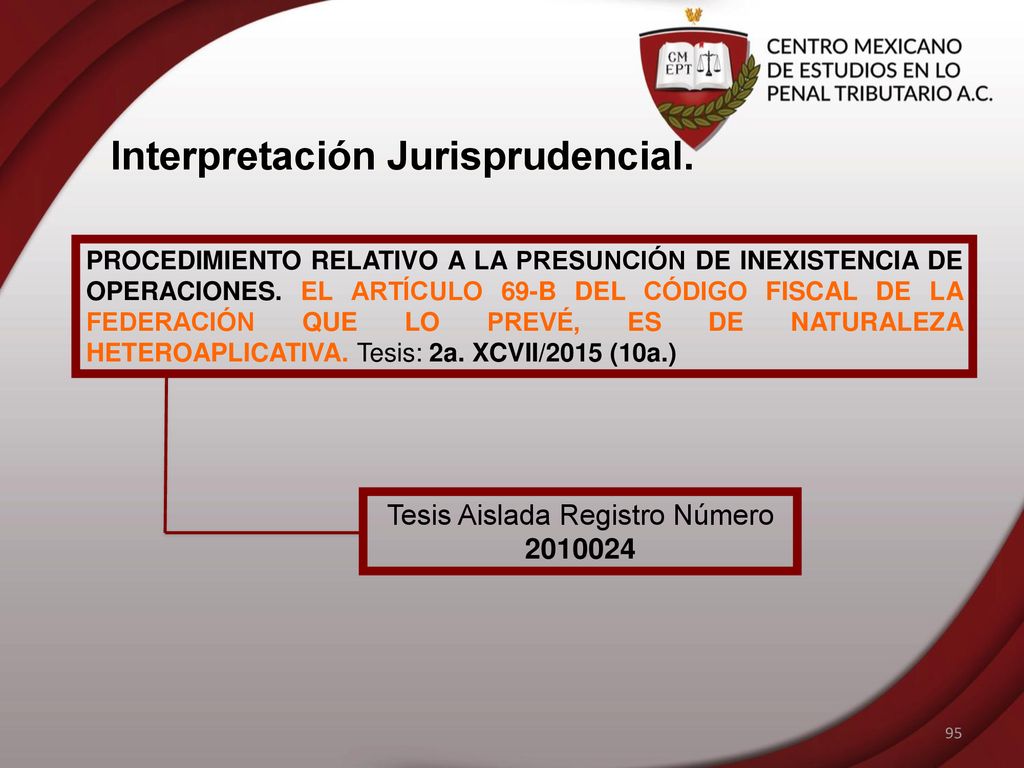 CM EPT

CENTRO MEXICANO DE ESTUDIOS EN LO PENAL TRIBUTARIO A.C.

Interpretación Jurisprudencial.

PROCEDIMIENTO RELATIVO A LA PRESUNCIÓN DE INEXISTENCIA DE OPERACIONES. EL ARTÍCULO 69-B DEL CÓDIGO FISCAL DE LA FEDERACIÓN QUE LO PREVÉ, ES DE NATURALEZA HETEROAPLICATIVA. Tesis: 2a. XCVII/2015 (10a.)

Tesis Aislada Registro Número 2010024

95